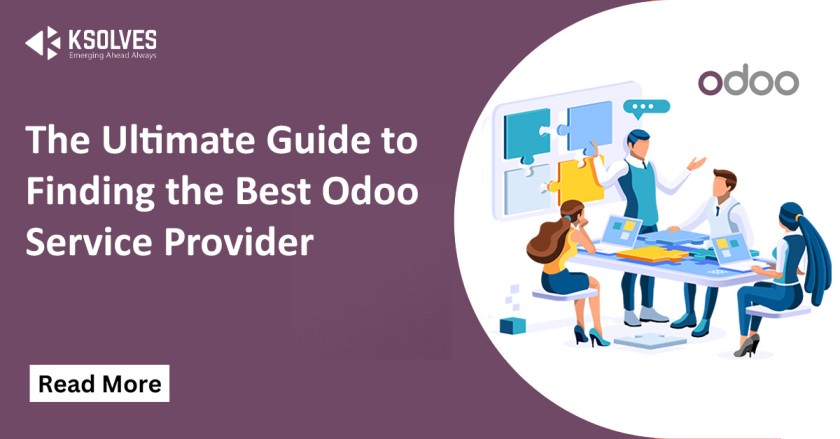 KSOLVES
Emerging Ahead Always

odoo

The Ultimate Guide to Finding the Best Odoo Service Provider

Read More